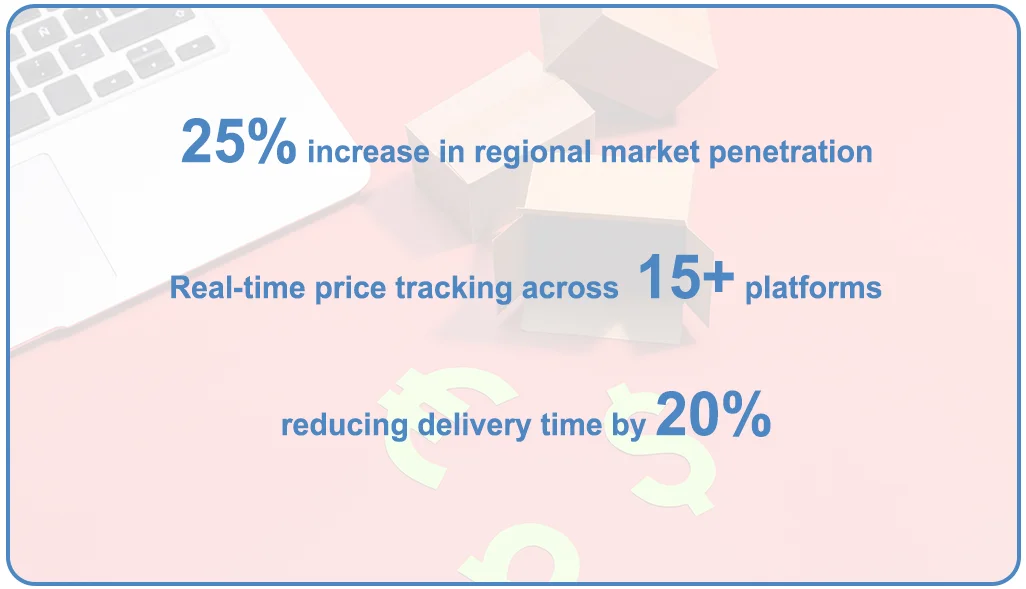 25% increase in regional market penetration

Real-time price tracking across 15+ platforms

reducing delivery time by 20%